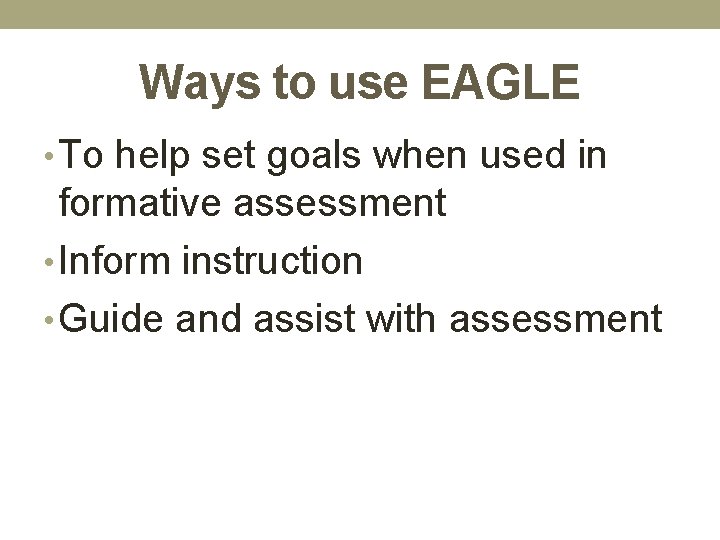 Ways to use EAGLE

• To help set goals when used in formative assessment
• Inform instruction
• Guide and assist with assessment